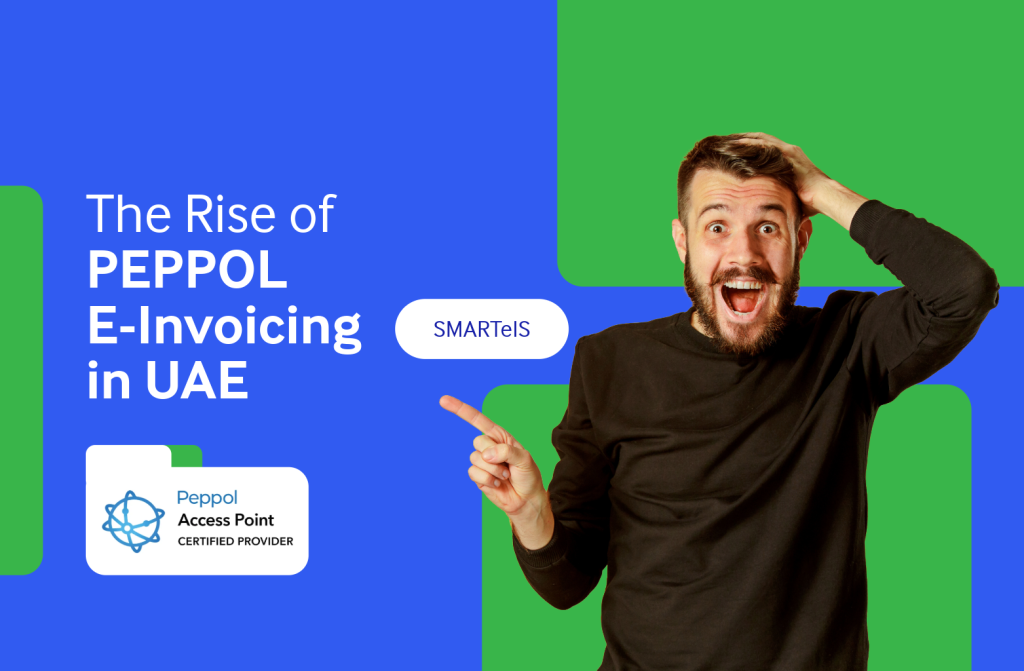 The Rise of
PEPPOL
E-Invoicing
in UAE

SMARTeIS

Peppol
Access Point
CERTIFIED PROVIDER